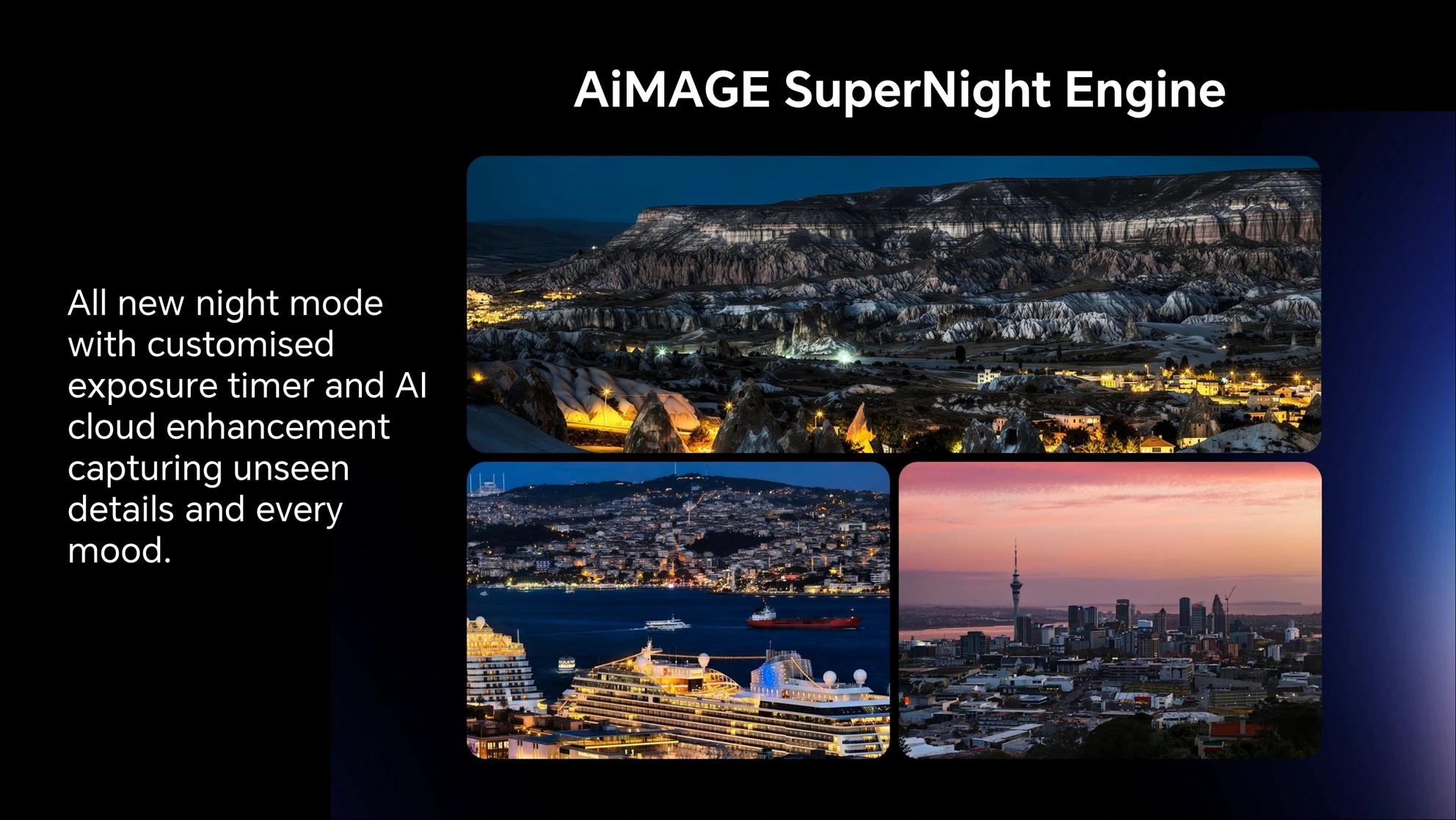 AiMAGE SuperNight Engine

All new night mode with customised exposure timer and AI cloud enhancement capturing unseen details and every mood.